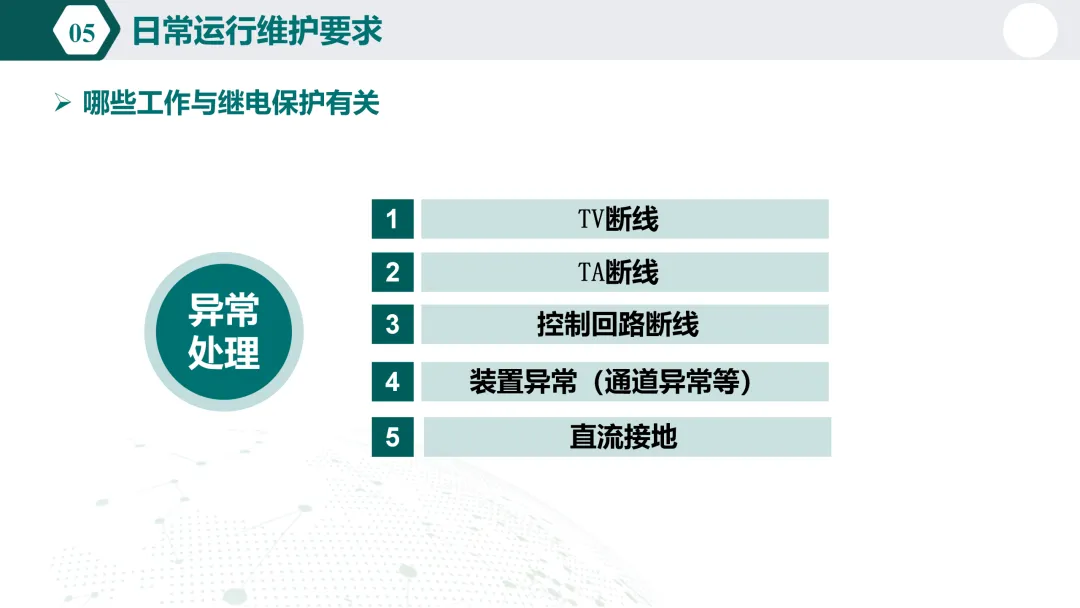 05 日常运行维护要求

➢ 哪些工作与继电保护有关

异常处理

1 TV断线

2 TA断线

3 控制回路断线

4 装置异常（通道异常等）

5 直流接地